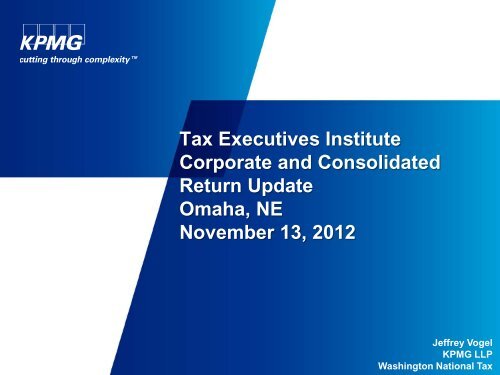 KPMG
cutting through complexity™

Tax Executives Institute
Corporate and Consolidated Return Update
Omaha, NE
November 13, 2012

Jeffrey Vogel
KPMG LLP
Washington National Tax